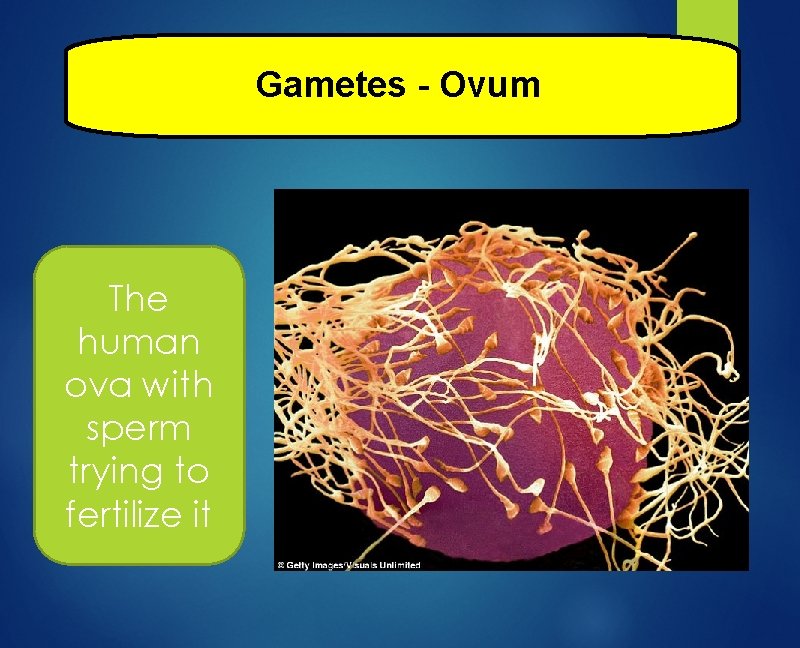 Gametes - Ovum

The human ova with sperm trying to fertilize it

© Getty Images/Visuals Unlimited